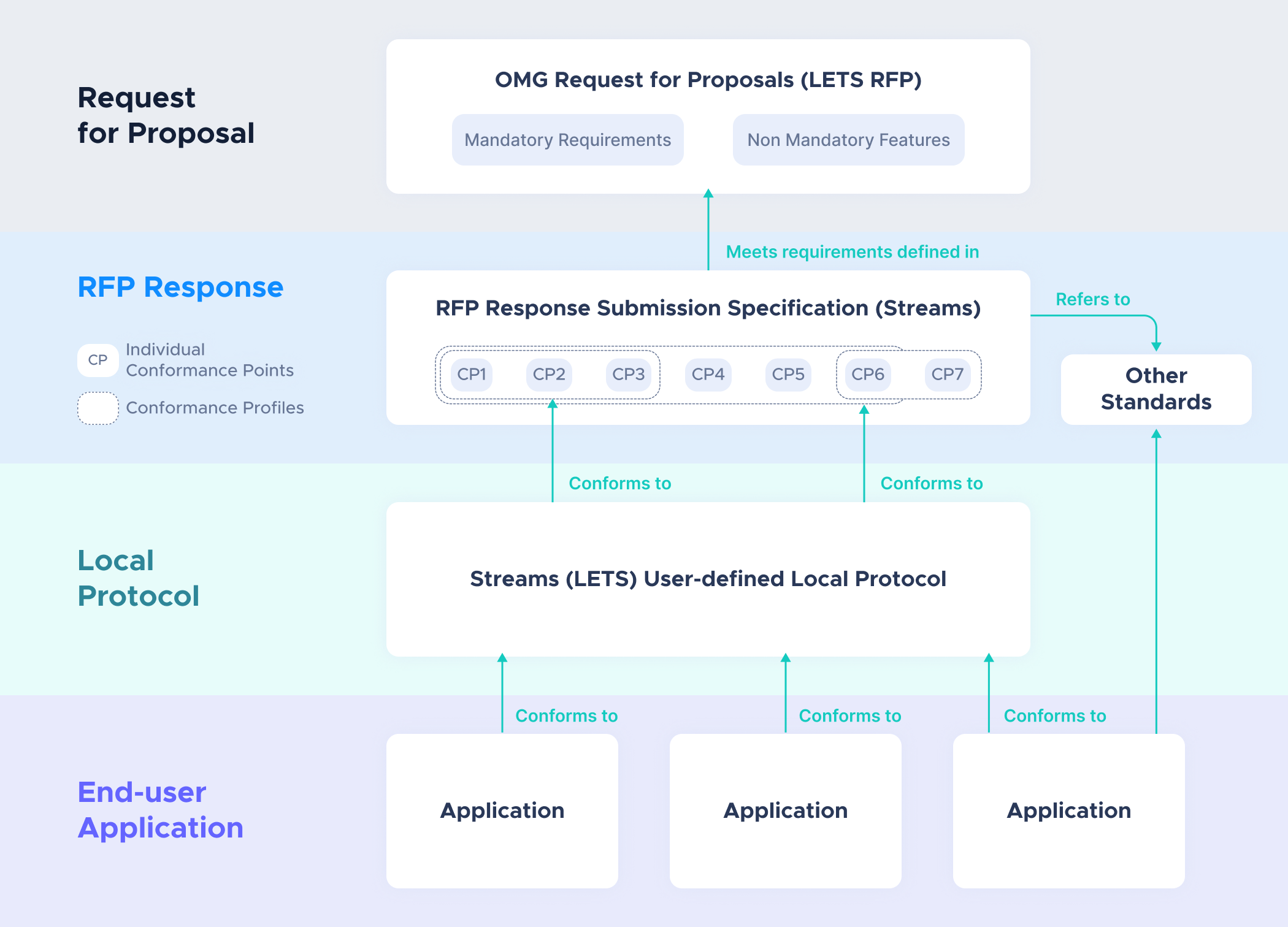 Request for Proposal

OMG Request for Proposals (LETS RFP)

Mandatory Requirements

Non Mandatory Features

Meets requirements defined in

RFP Response

CP Individual Conformance Points

Conformance Profiles

RFP Response Submission Specification (Streams)

CP1 CP2 CP3 CP4 CP5 CP6 CP7

Refers to

Other Standards

Conforms to

Conforms to

Local Protocol

Streams (LETS) User-defined Local Protocol

Conforms to

Conforms to

Conforms to

End-user Application

Application

Application

Application